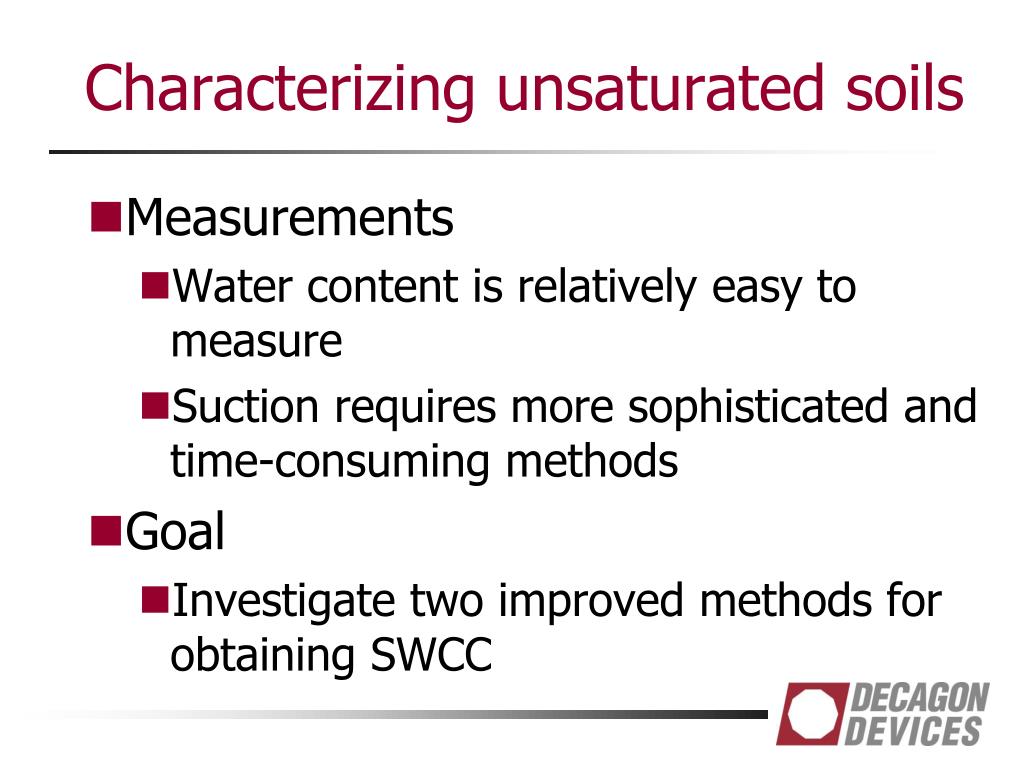 Characterizing unsaturated soils

Measurements

Water content is relatively easy to measure

Suction requires more sophisticated and time-consuming methods

Goal

Investigate two improved methods for obtaining SWCC

DECAGON DEVICES